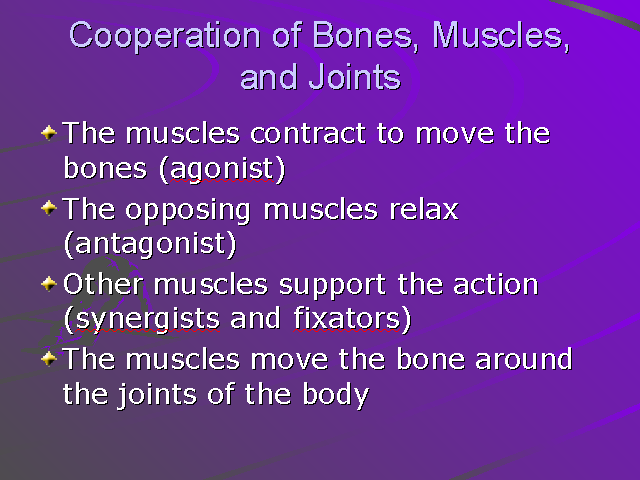 Cooperation of Bones, Muscles, and Joints

The muscles contract to move the bones (agonist)

The opposing muscles relax (antagonist)

Other muscles support the action (synergists and fixators)

The muscles move the bone around the joints of the body